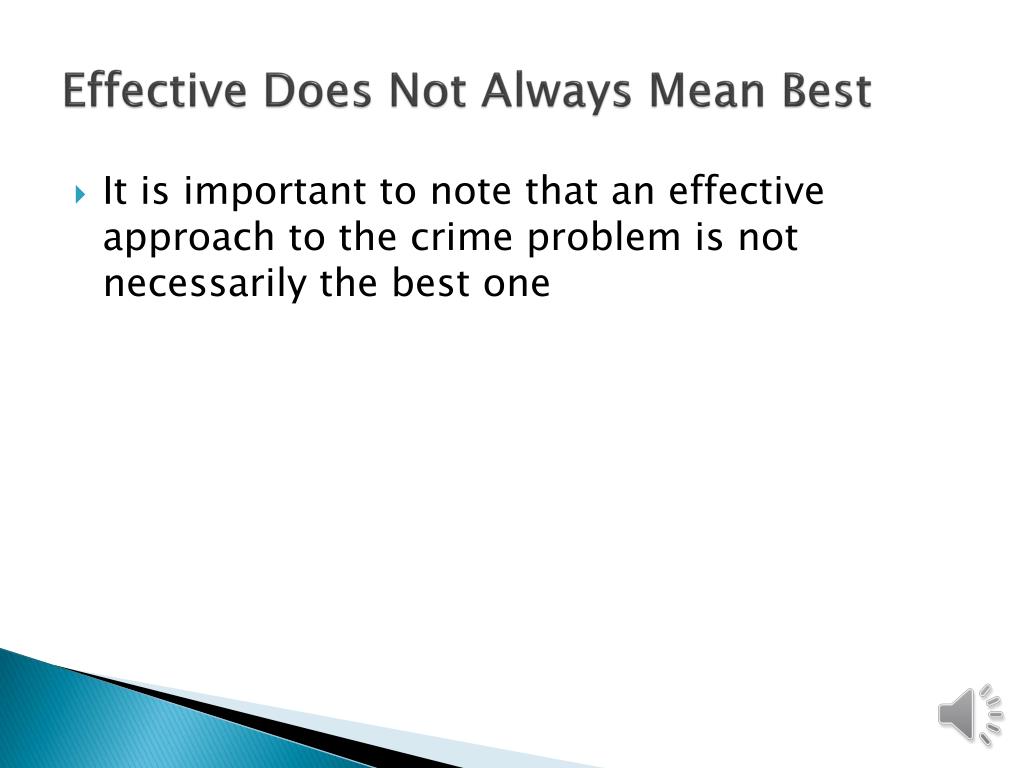 Effective Does Not Always Mean Best

It is important to note that an effective approach to the crime problem is not necessarily the best one